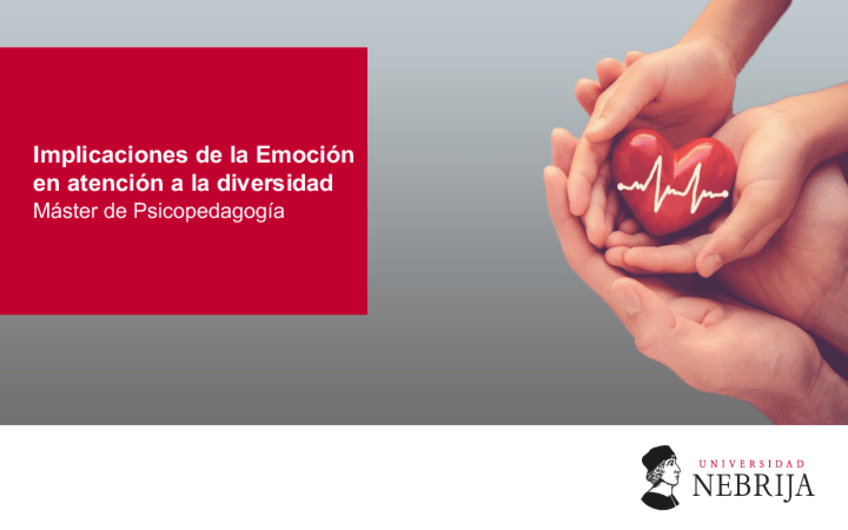 Implicaciones de la Emoción en atención a la diversidad
Máster de Psicopedagogía

UNIVERSIDAD
NEBRIJA